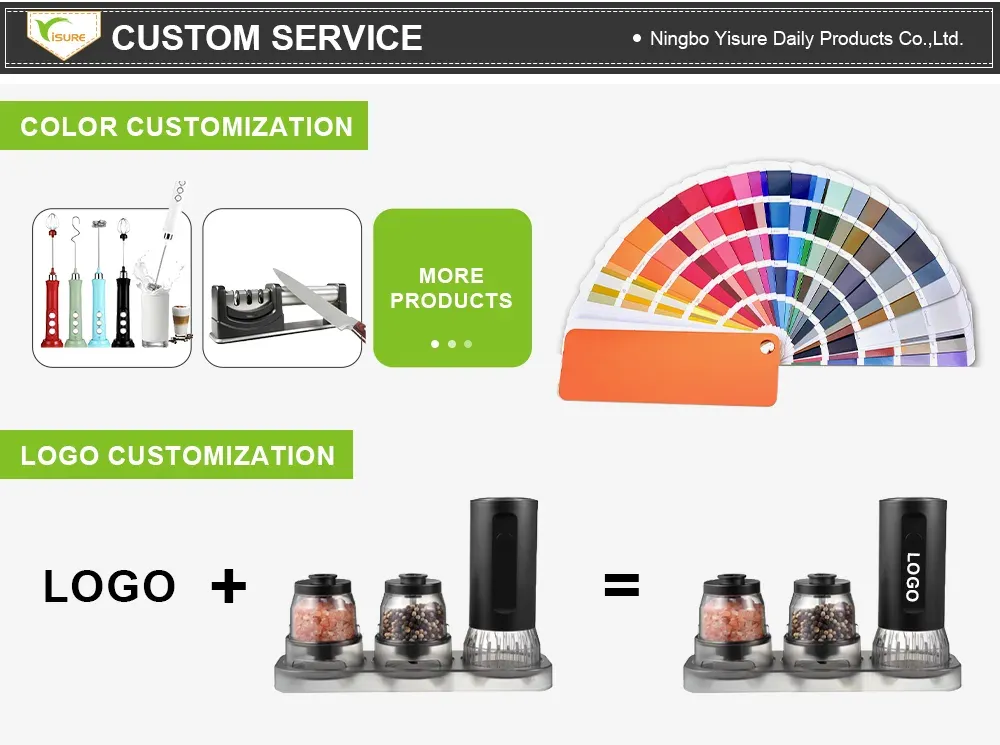 YISURE CUSTOM SERVICE

• Ningbo Yisure Daily Products Co.,Ltd.

COLOR CUSTOMIZATION

MORE PRODUCTS

LOGO CUSTOMIZATION

LOGO + =

LOGO